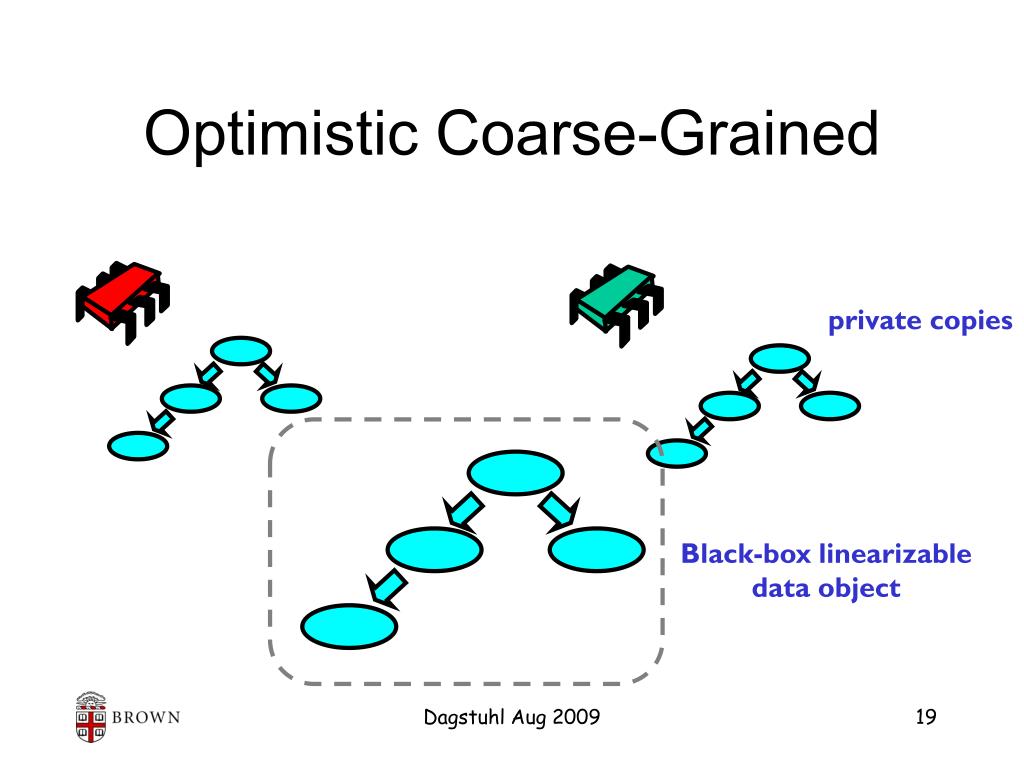 Optimistic Coarse-Grained

private copies

Black-box linearizable data object

BROWN

Dagstuhl Aug 2009

19